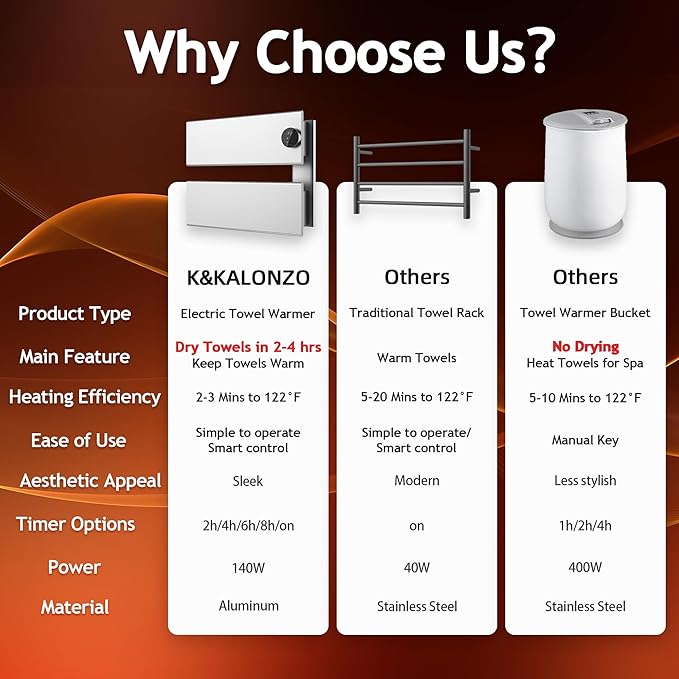 Why Choose Us?

| | K&KALONZO | Others | Others |
|---|---|---|---|
| Product Type | Electric Towel Warmer | Traditional Towel Rack | Towel Warmer Bucket |
| Main Feature | Dry Towels in 2-4 hrs Keep Towels Warm | Warm Towels | No Drying Heat Towels for Spa |
| Heating Efficiency | 2-3 Mins to 122°F | 5-20 Mins to 122°F | 5-10 Mins to 122°F |
| Ease of Use | Simple to operate Smart control | Simple to operate/ Smart control | Manual Key |
| Aesthetic Appeal | Sleek | Modern | Less stylish |
| Timer Options | 2h/4h/6h/8h/on | on | 1h/2h/4h |
| Power | 140W | 40W | 400W |
| Material | Aluminum | Stainless Steel | Stainless Steel |